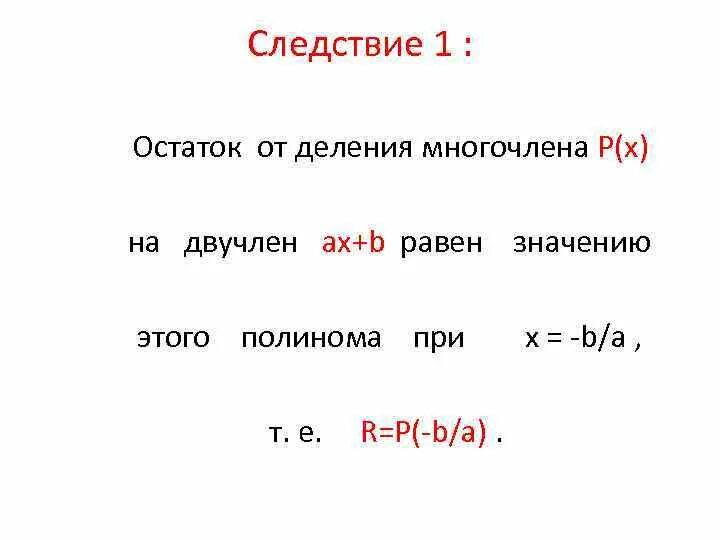 Следствие 1 :

Остаток от деления многочлена $P(x)$ на двучлен $ax+b$ равен значению этого полинома при $x = -b/a$ , т. е. $R=P(-b/a)$ .